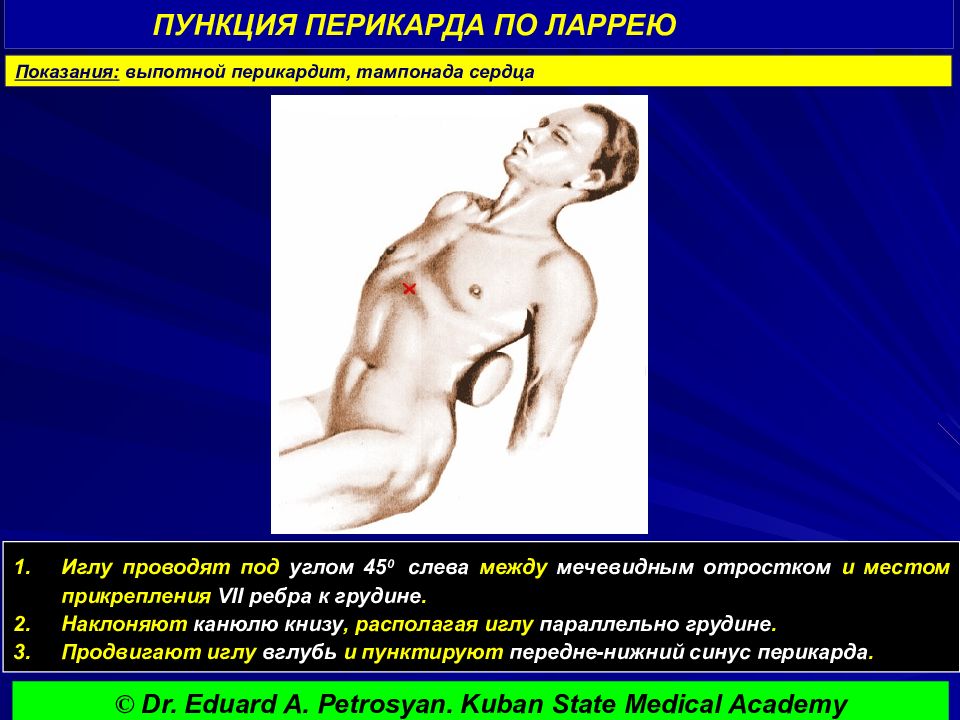 ПУНКЦИЯ ПЕРИКАРДА ПО ЛАРРЕЮ

Показания: выпотной перикардит, тампонада сердца

1. Иглу проводят под углом $45^0$ слева между мечевидным отростком и местом прикрепления VII ребра к грудине.
2. Наклоняют канюлю книзу, располагая иглу параллельно грудине.
3. Продвигают иглу вглубь и пунктируют передне-нижний синус перикарда.

© Dr. Eduard A. Petrosyan. Kuban State Medical Academy